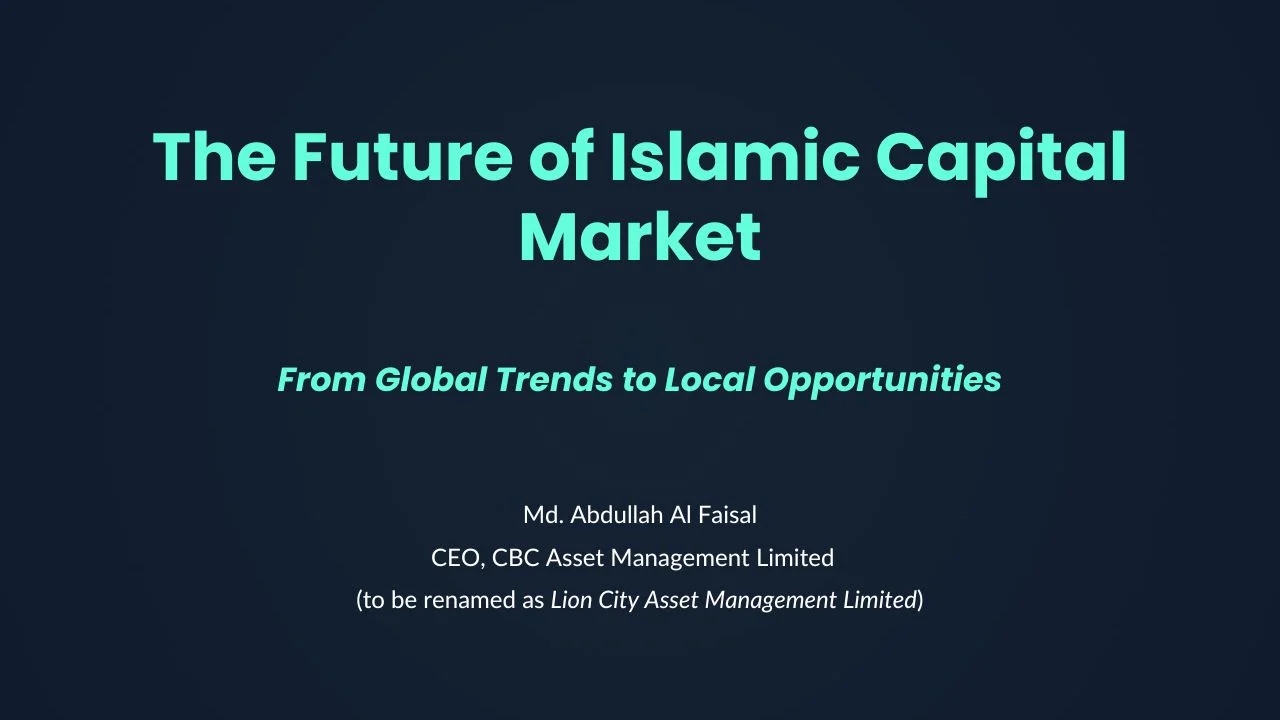 The Future of Islamic Capital Market

From Global Trends to Local Opportunities

Md. Abdullah Al Faisal
CEO, CBC Asset Management Limited
(to be renamed as Lion City Asset Management Limited)